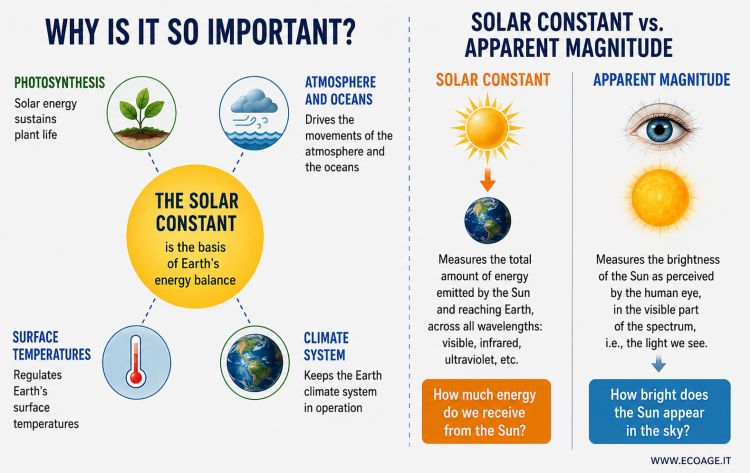 WHY IS IT SO IMPORTANT?

PHOTOSYNTHESIS
Solar energy sustains plant life

ATMOSPHERE AND OCEANS
Drives the movements of the atmosphere and the oceans

THE SOLAR CONSTANT
is the basis of Earth's energy balance

SURFACE TEMPERATURES
Regulates Earth's surface temperatures

CLIMATE SYSTEM
Keeps the Earth climate system in operation

SOLAR CONSTANT vs. APPARENT MAGNITUDE

SOLAR CONSTANT

Measures the total amount of energy emitted by the Sun and reaching Earth, across all wavelengths: visible, infrared, ultraviolet, etc.

How much energy do we receive from the Sun?

APPARENT MAGNITUDE

Measures the brightness of the Sun as perceived by the human eye, in the visible part of the spectrum, i.e., the light we see.

How bright does the Sun appear in the sky?

WWW.ECOAGE.IT